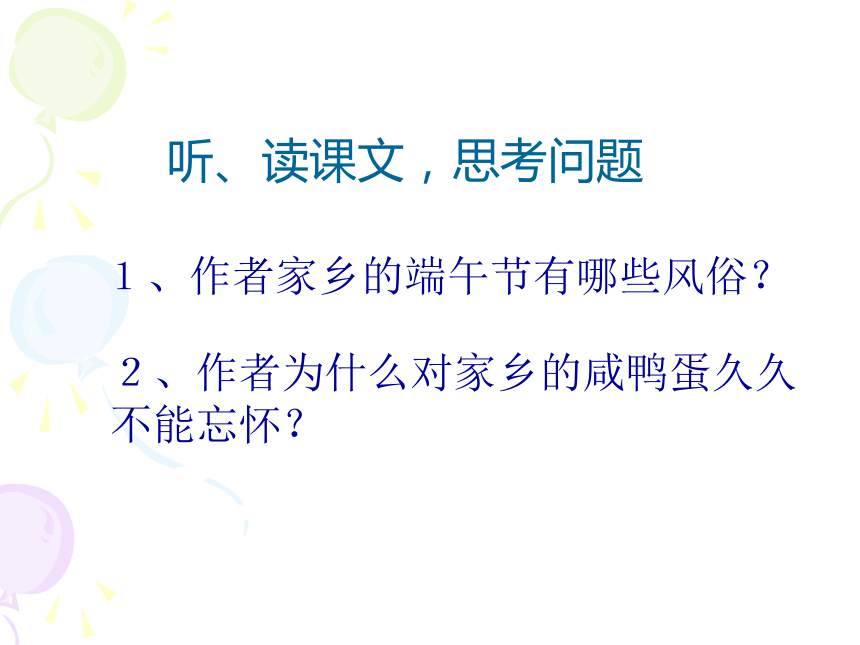 听、读课文，思考问题

１、作者家乡的端午节有哪些风俗？

２、作者为什么对家乡的咸鸭蛋久久不能忘怀？